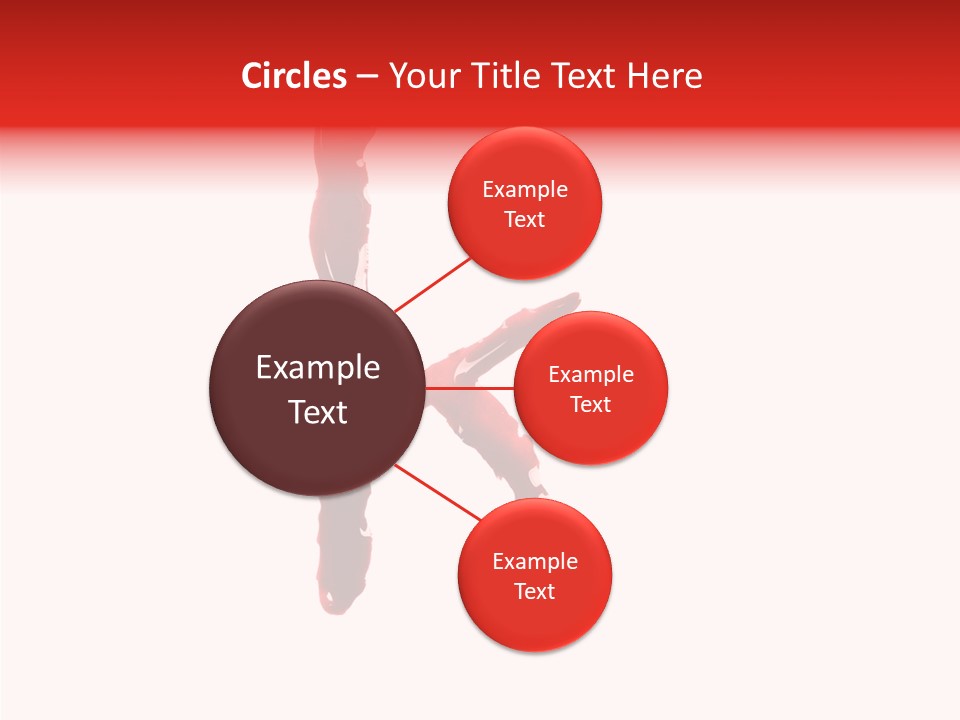 Circles – Your Title Text Here

Example Text

Example Text

Example Text

Example Text